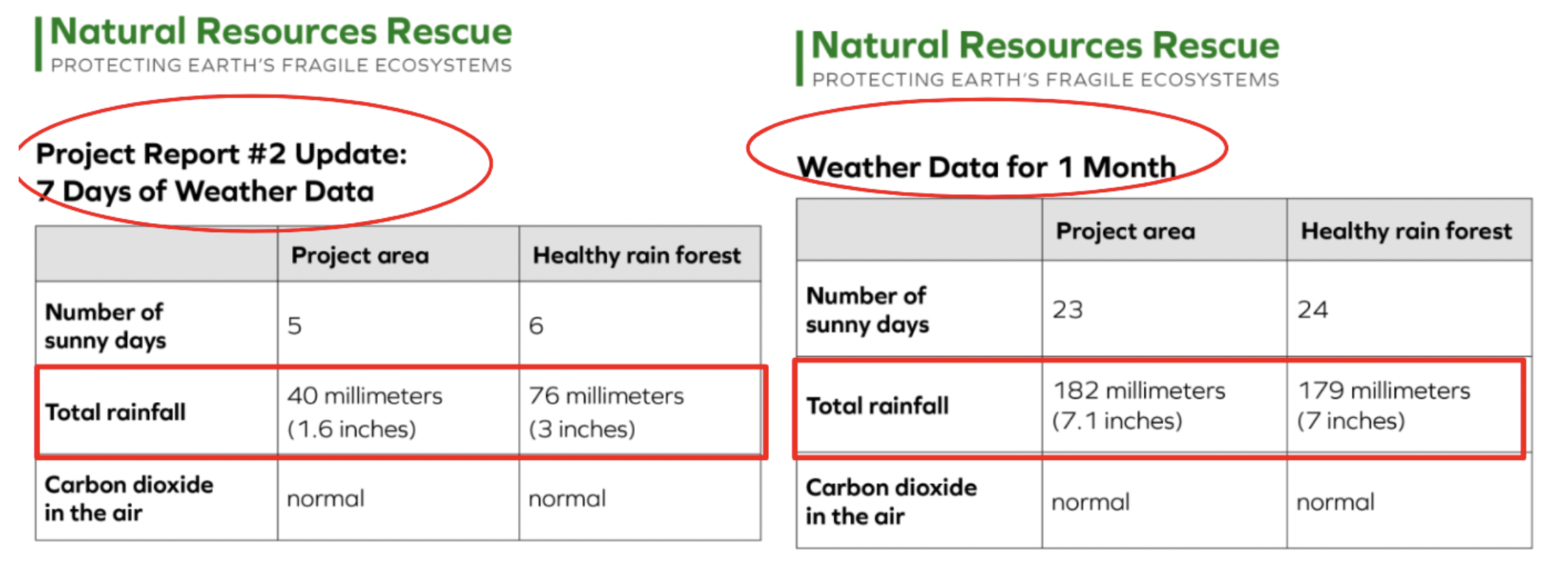 Natural Resources Rescue
PROTECTING EARTH'S FRAGILE ECOSYSTEMS

Project Report #2 Update:
7 Days of Weather Data

| | Project area | Healthy rain forest |
|---|---|---|
| Number of sunny days | 5 | 6 |
| Total rainfall | 40 millimeters (1.6 inches) | 76 millimeters (3 inches) |
| Carbon dioxide in the air | normal | normal |

Natural Resources Rescue
PROTECTING EARTH'S FRAGILE ECOSYSTEMS

Weather Data for 1 Month

| | Project area | Healthy rain forest |
|---|---|---|
| Number of sunny days | 23 | 24 |
| Total rainfall | 182 millimeters (7.1 inches) | 179 millimeters (7 inches) |
| Carbon dioxide in the air | normal | normal |